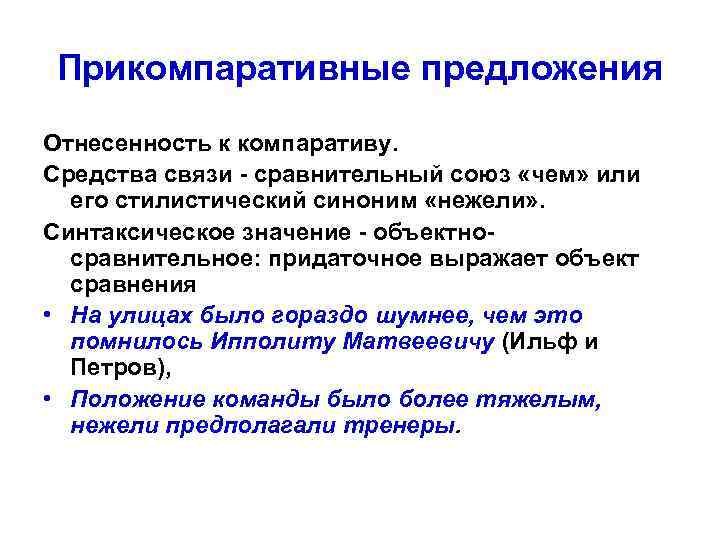 Прикомпаративные предложения

Отнесенность к компаративу.

Средства связи - сравнительный союз «чем» или его стилистический синоним «нежели».

Синтаксическое значение - объектно-сравнительное: придаточное выражает объект сравнения

• На улицах было гораздо шумнее, чем это помнилось Ипполиту Матвеевичу (Ильф и Петров),

• Положение команды было более тяжелым, нежели предполагали тренеры.